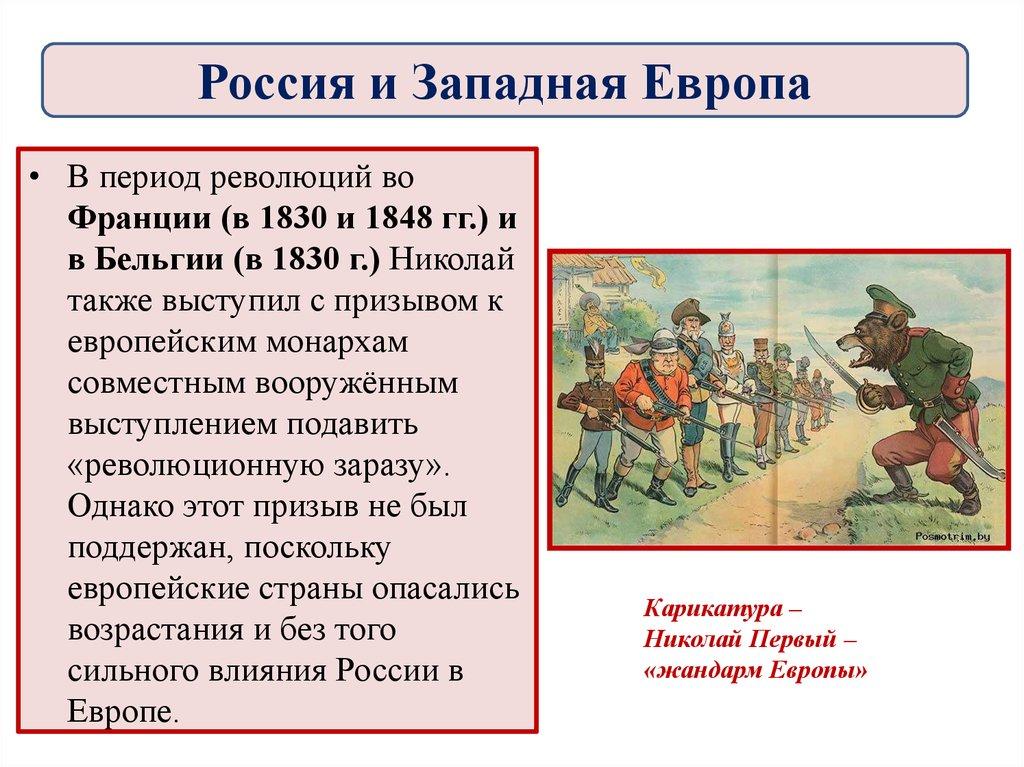 Россия и Западная Европа

• В период революций во Франции (в 1830 и 1848 гг.) и в Бельгии (в 1830 г.) Николай также выступил с призывом к европейским монархам совместным вооружённым выступлением подавить «революционную заразу». Однако этот призыв не был поддержан, поскольку европейские страны опасались возрастания и без того сильного влияния России в Европе.

Posmotrim.by

Карикатура – Николай Первый – «жандарм Европы»